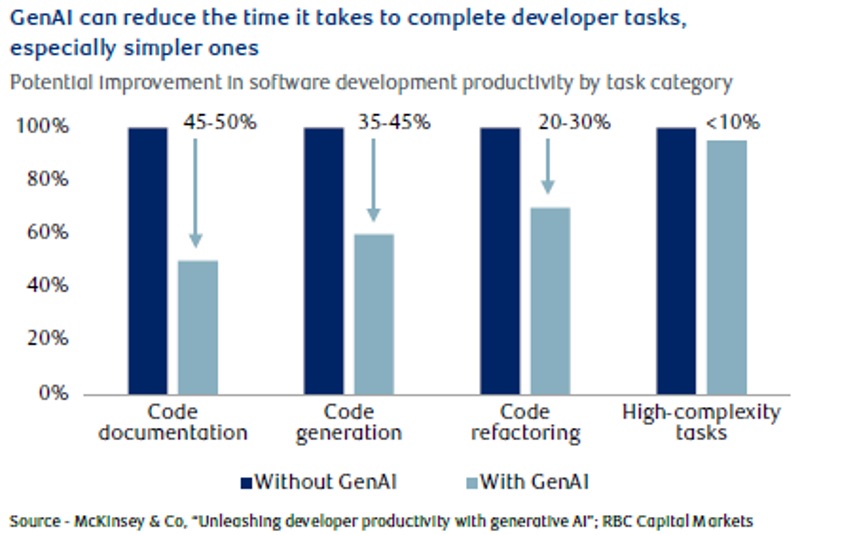 GenAI can reduce the time it takes to complete developer tasks, especially simpler ones

Potential improvement in software development productivity by task category

100%
80%
60%
40%
20%
0%

45-50%
35-45%
20-30%
<10%

Code documentation
Code generation
Code refactoring
High-complexity tasks

Without GenAI
With GenAI

Source - McKinsey & Co, "Unleashing developer productivity with generative AI"; RBC Capital Markets